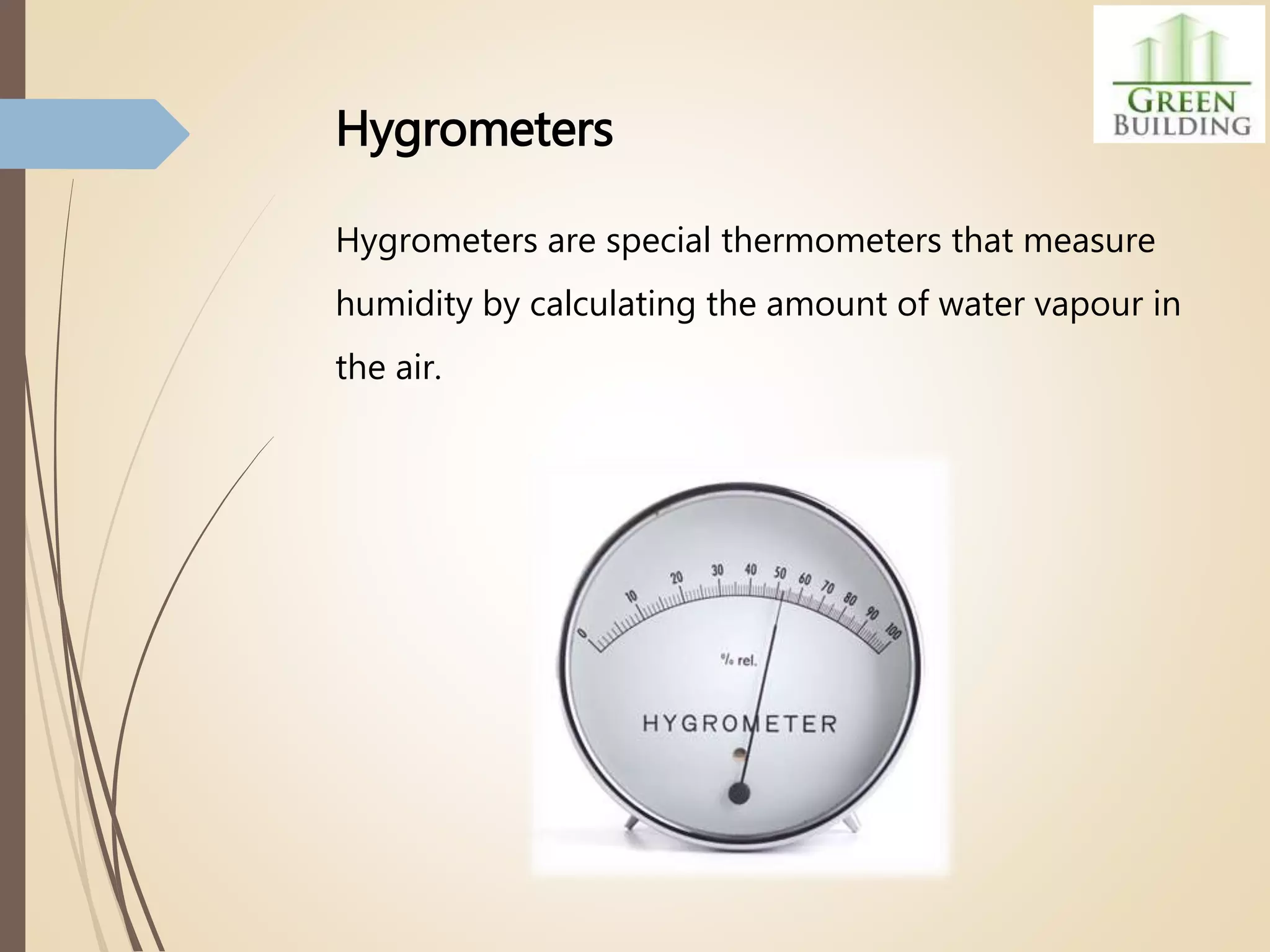 GREEN
BUILDING

Hygrometers

Hygrometers are special thermometers that measure humidity by calculating the amount of water vapour in the air.

0 10 20 30 40 50 60 70 80 90 100

% rel.

HYGROMETER